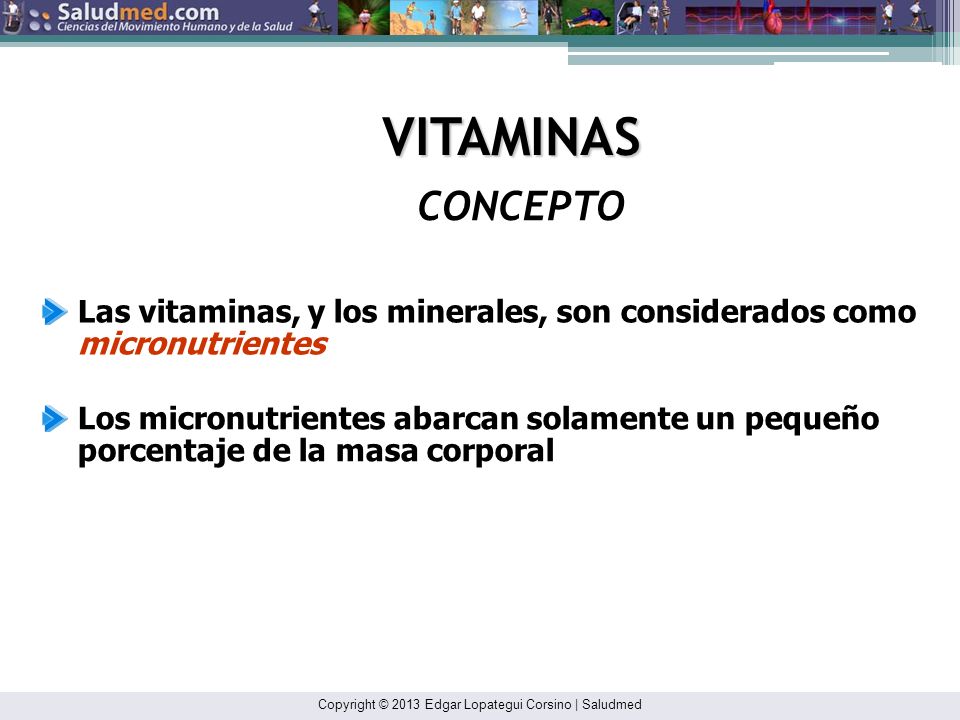 Saludmed.com
Ciencias del Movimiento Humano y de la Salud

VITAMINAS
CONCEPTO

Las vitaminas, y los minerales, son considerados como micronutrientes

Los micronutrientes abarcan solamente un pequeño porcentaje de la masa corporal

Copyright © 2013 Edgar Lopategui Corsino | Saludmed